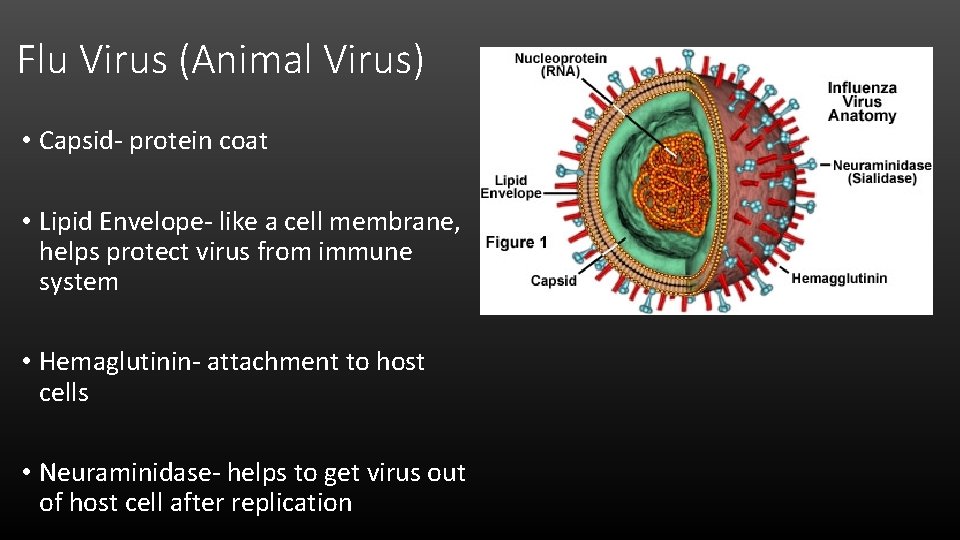 Flu Virus (Animal Virus)

• Capsid- protein coat

• Lipid Envelope- like a cell membrane, helps protect virus from immune system

• Hemaglutinin- attachment to host cells

• Neuraminidase- helps to get virus out of host cell after replication

Nucleoprotein (RNA)

Influenza Virus Anatomy

Neuraminidase (Sialidase)

Lipid Envelope

Figure 1

Capsid

Hemagglutinin